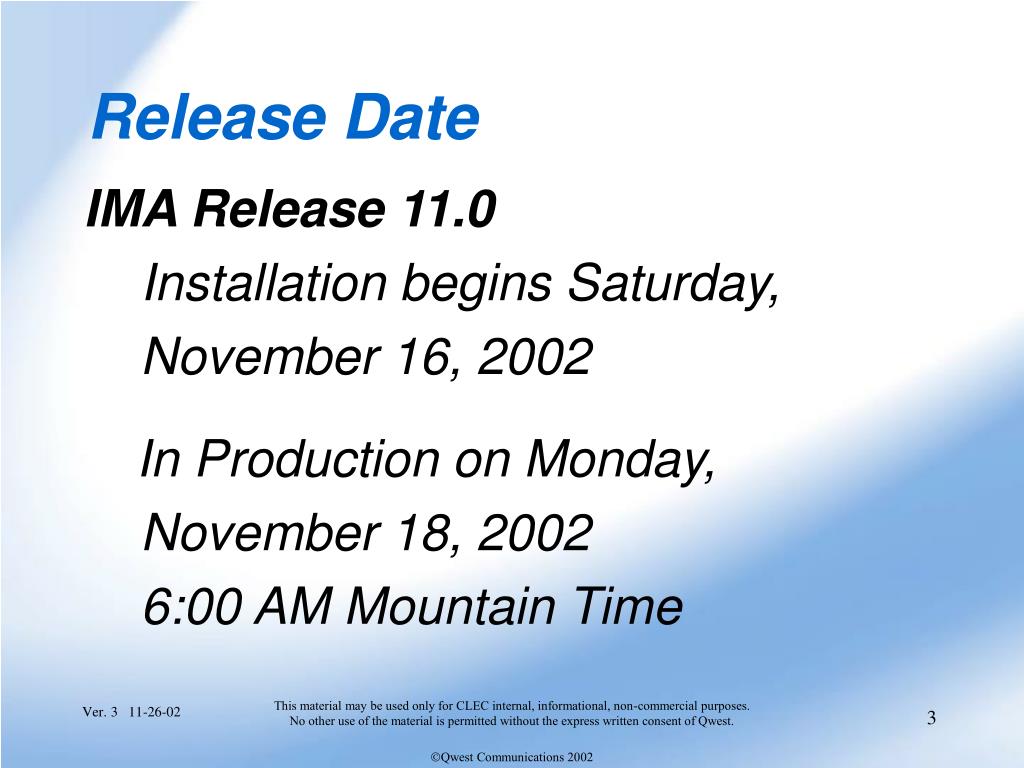 Release Date

IMA Release 11.0

Installation begins Saturday, November 16, 2002

In Production on Monday, November 18, 2002
6:00 AM Mountain Time

Ver. 3 11-26-02

This material may be used only for CLEC internal, informational, non-commercial purposes. No other use of the material is permitted without the express written consent of Qwest.

3

©Qwest Communications 2002